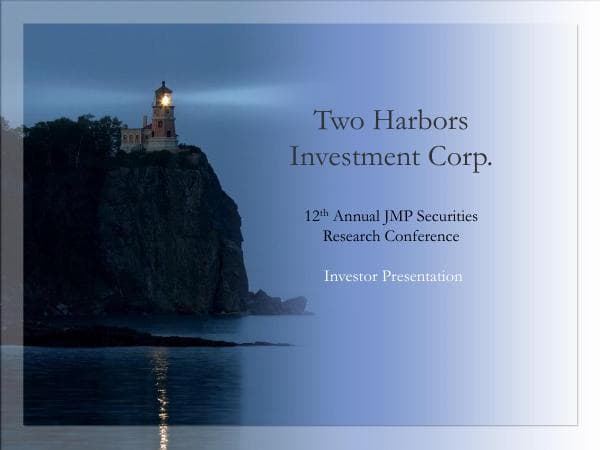 Two Harbors Investment Corp.

12$^{th}$ Annual JMP Securities Research Conference

Investor Presentation